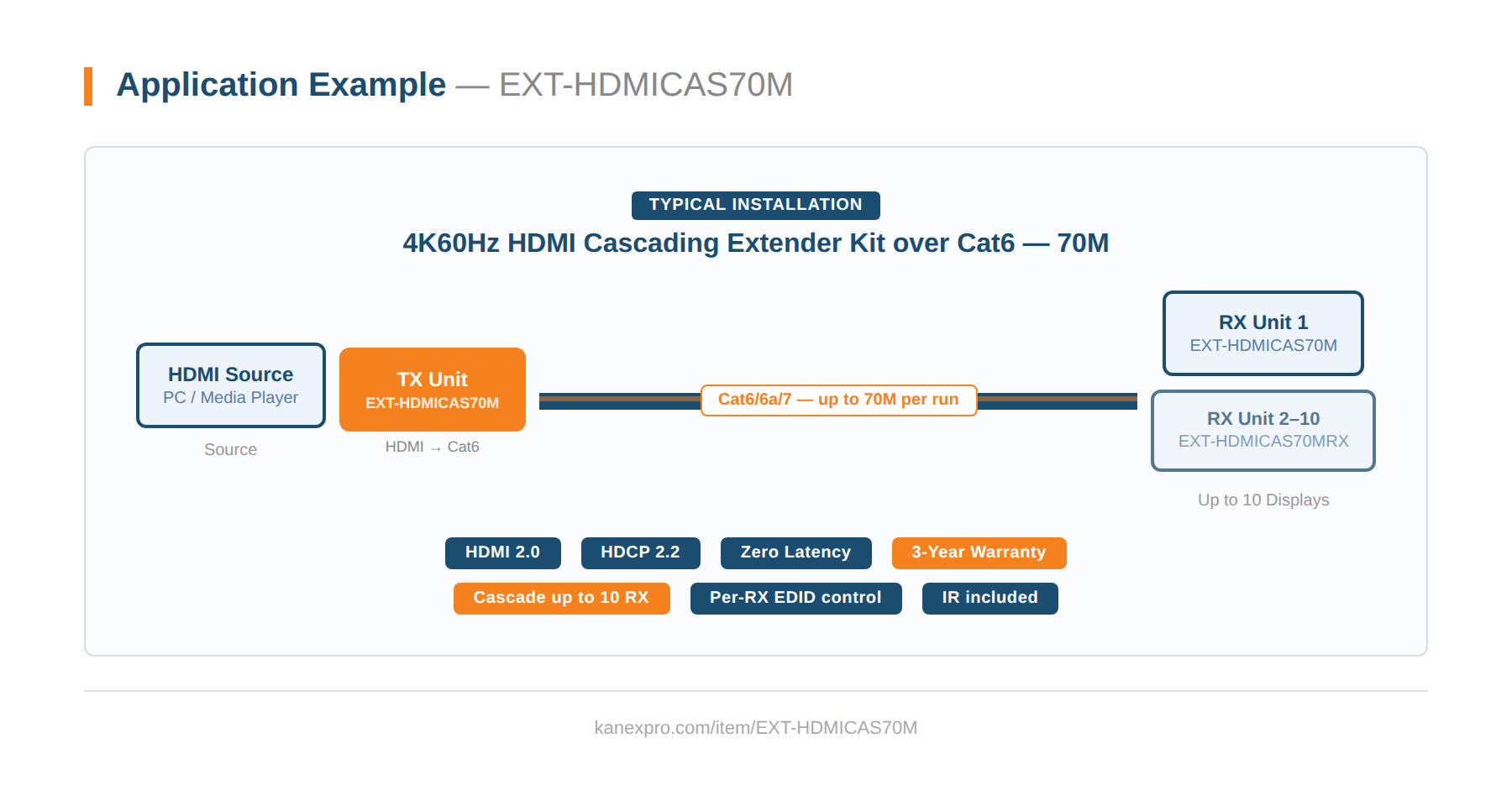 Application Example — EXT-HDMICAS70M

TYPICAL INSTALLATION

4K60Hz HDMI Cascading Extender Kit over Cat6 — 70M

HDMI Source
PC / Media Player

Source

TX Unit
EXT-HDMICAS70M

HDMI → Cat6

Cat6/6a/7 — up to 70M per run

RX Unit 1
EXT-HDMICAS70M

RX Unit 2–10
EXT-HDMICAS70MRX

Up to 10 Displays

HDMI 2.0
HDCP 2.2
Zero Latency
3-Year Warranty
Cascade up to 10 RX
Per-RX EDID control
IR included

kanexpro.com/item/EXT-HDMICAS70M